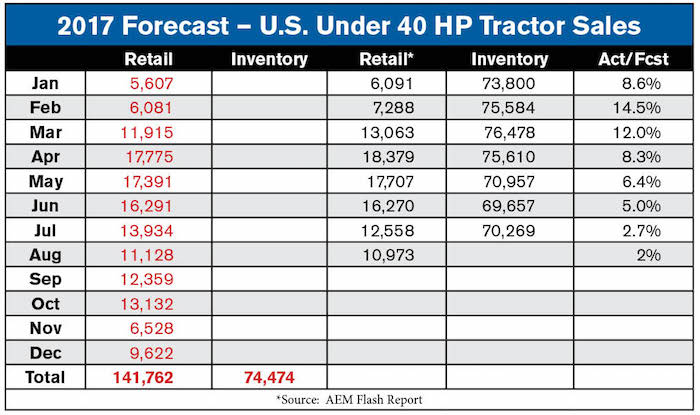 2017 Forecast – U.S. Under 40 HP Tractor Sales

| | Retail | Inventory | Retail* | Inventory | Act/Fcst |
|---|---|---|---|---|---|
| Jan | 5,607 | | 6,091 | 73,800 | 8.6% |
| Feb | 6,081 | | 7,288 | 75,584 | 14.5% |
| Mar | 11,915 | | 13,063 | 76,478 | 12.0% |
| Apr | 17,775 | | 18,379 | 75,610 | 8.3% |
| May | 17,391 | | 17,707 | 70,957 | 6.4% |
| Jun | 16,291 | | 16,270 | 69,657 | 5.0% |
| Jul | 13,934 | | 12,558 | 70,269 | 2.7% |
| Aug | 11,128 | | 10,973 | | 2% |
| Sep | 12,359 | | | | |
| Oct | 13,132 | | | | |
| Nov | 6,528 | | | | |
| Dec | 9,622 | | | | |
| Total | 141,762 | 74,474 | | | |

*Source: AEM Flash Report